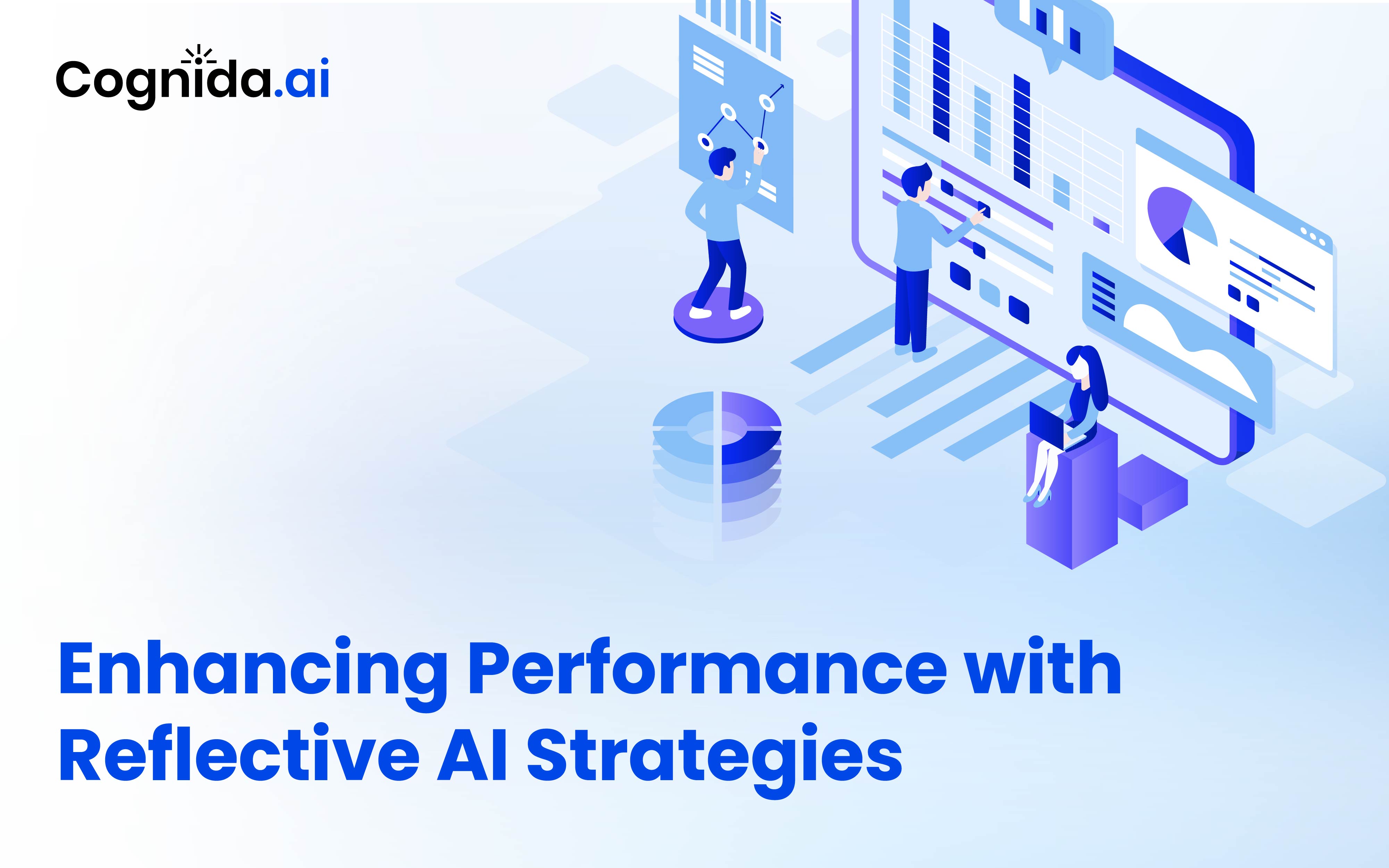 Cognida.ai

Enhancing Performance with Reflective AI Strategies